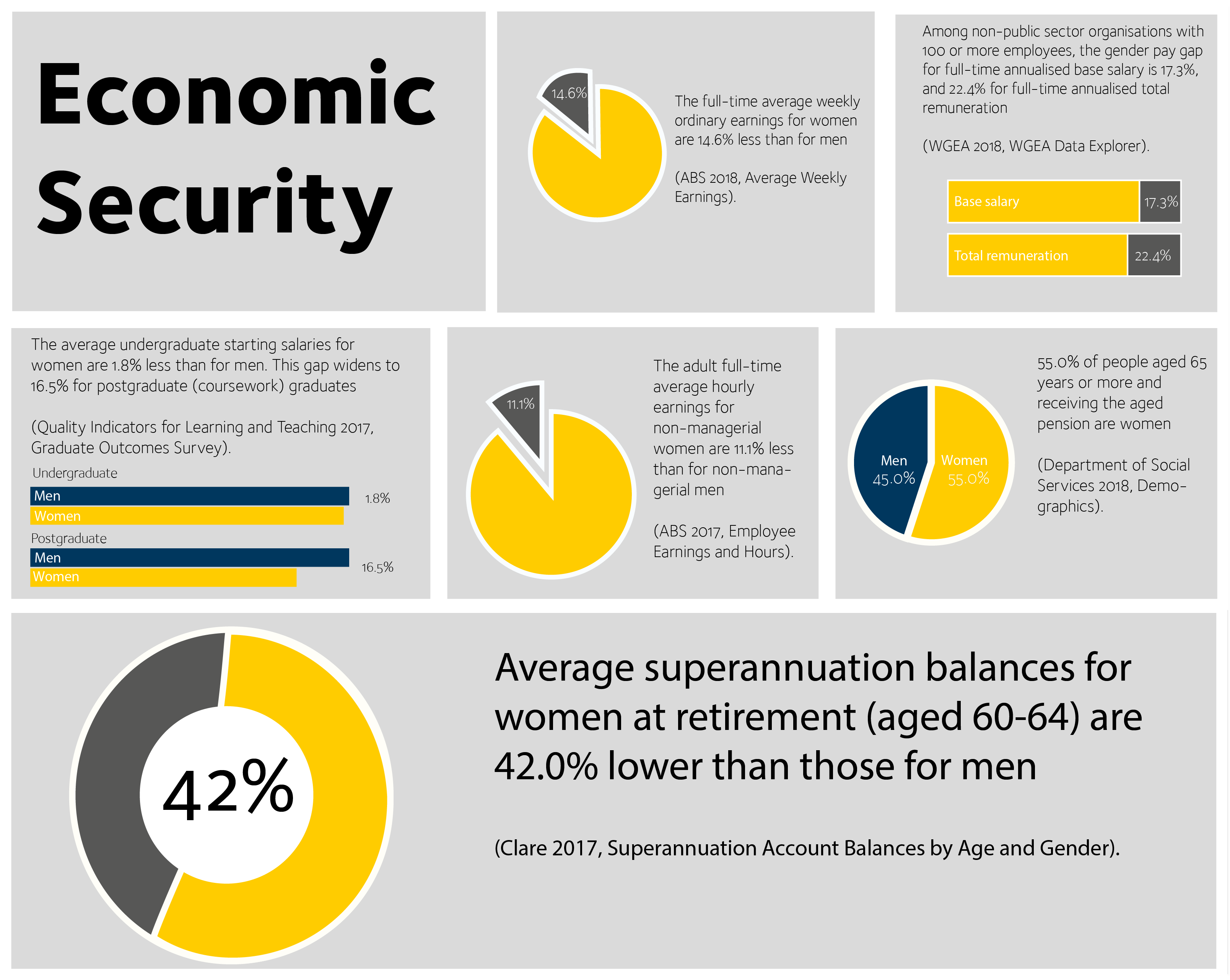 Economic Security

14.6%

The full-time average weekly ordinary earnings for women are 14.6% less than for men

(ABS 2018, Average Weekly Earnings).

Among non-public sector organisations with 100 or more employees, the gender pay gap for full-time annualised base salary is 17.3%, and 22.4% for full-time annualised total remuneration

(WGEA 2018, WGEA Data Explorer).

Base salary 17.3%

Total remuneration 22.4%

The average undergraduate starting salaries for women are 1.8% less than for men. This gap widens to 16.5% for postgraduate (coursework) graduates

(Quality Indicators for Learning and Teaching 2017, Graduate Outcomes Survey).

Undergraduate

Men

Women

1.8%

Postgraduate

Men

Women

16.5%

11.1%

The adult full-time average hourly earnings for non-managerial women are 11.1% less than for non-managerial men

(ABS 2017, Employee Earnings and Hours).

Men 45.0%

Women 55.0%

55.0% of people aged 65 years or more and receiving the aged pension are women

(Department of Social Services 2018, Demographics).

42%

Average superannuation balances for women at retirement (aged 60-64) are 42.0% lower than those for men

(Clare 2017, Superannuation Account Balances by Age and Gender).